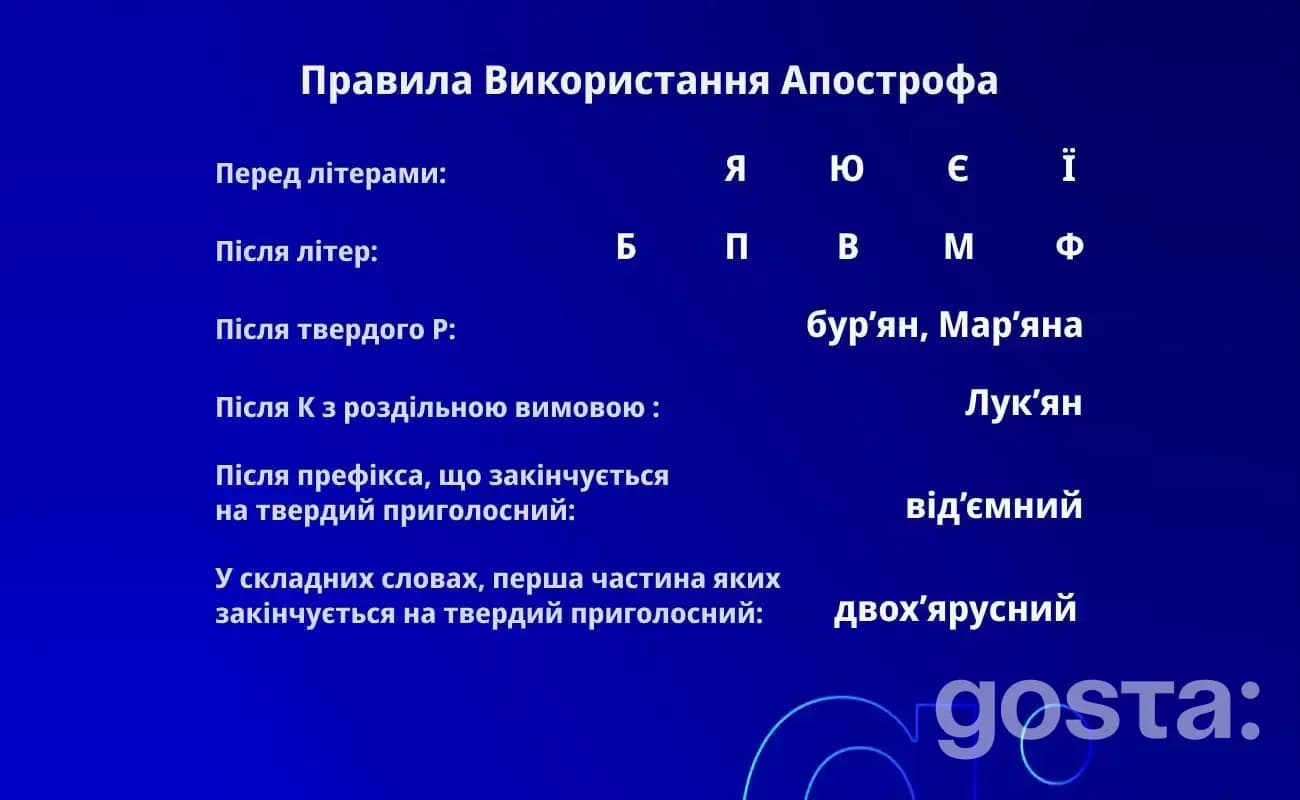 Правила Використання Апострофа

Перед літерами: Я Ю Є Ї

Після літер: Б П В М Ф

Після твердого Р: бур’ян, Мар’яна

Після К з роздільною вимовою : Лук’ян

Після префікса, що закінчується на твердий приголосний: від’ємний

У складних словах, перша частина яких закінчується на твердий приголосний: двох’ярусний

gosta: